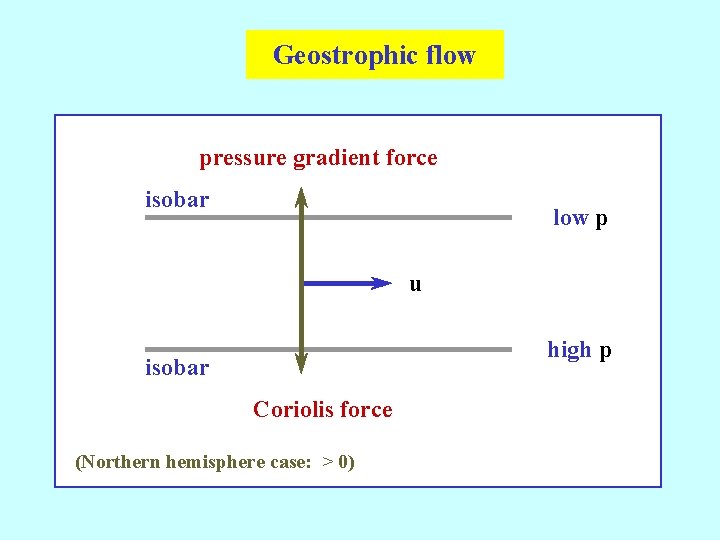 Geostrophic flow

pressure gradient force

isobar

low p

u

high p

isobar

Coriolis force

(Northern hemisphere case:  > 0)